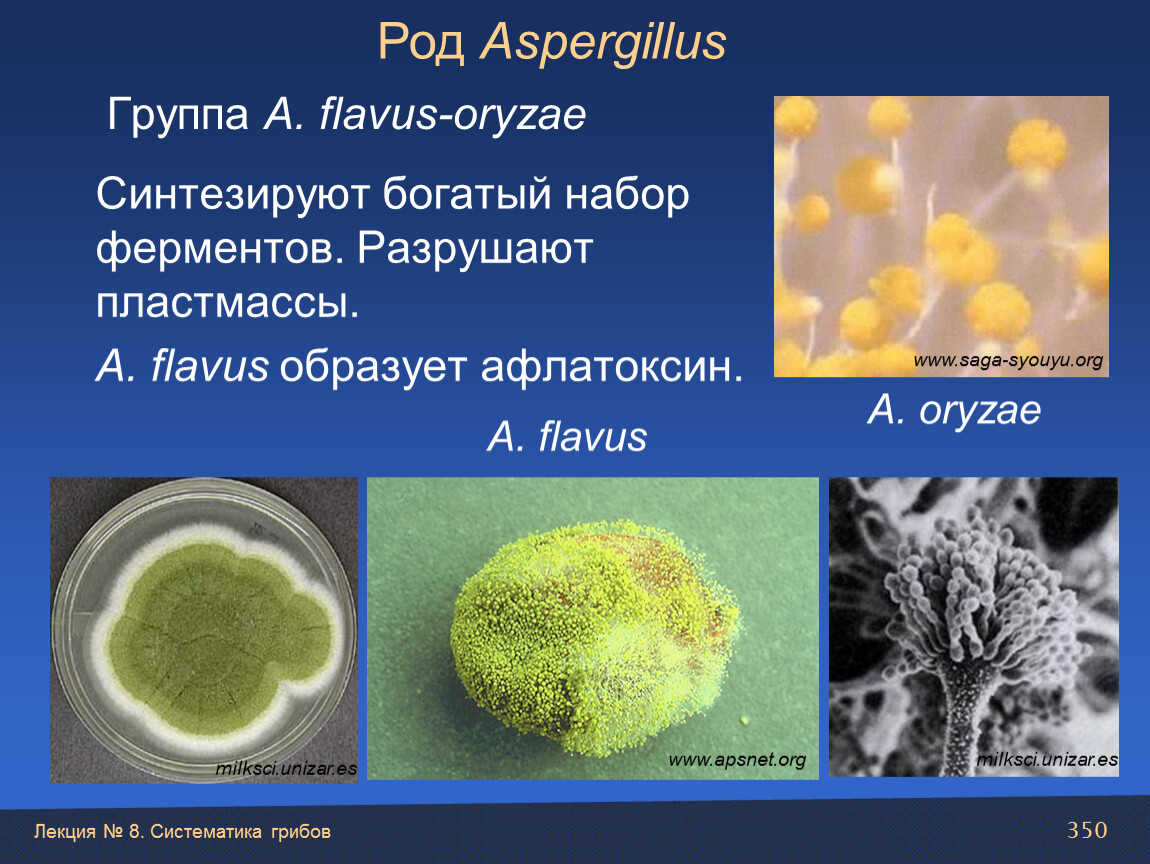 Род Aspergillus

Группа A. flavus-oryzae

Синтезируют богатый набор ферментов. Разрушают пластмассы.

A. flavus образует афлатоксин.

www.saga-syouyu.org

A. oryzae

A. flavus

milksci.unizar.es

www.apsnet.org

milksci.unizar.es

Лекция № 8. Систематика грибов

350